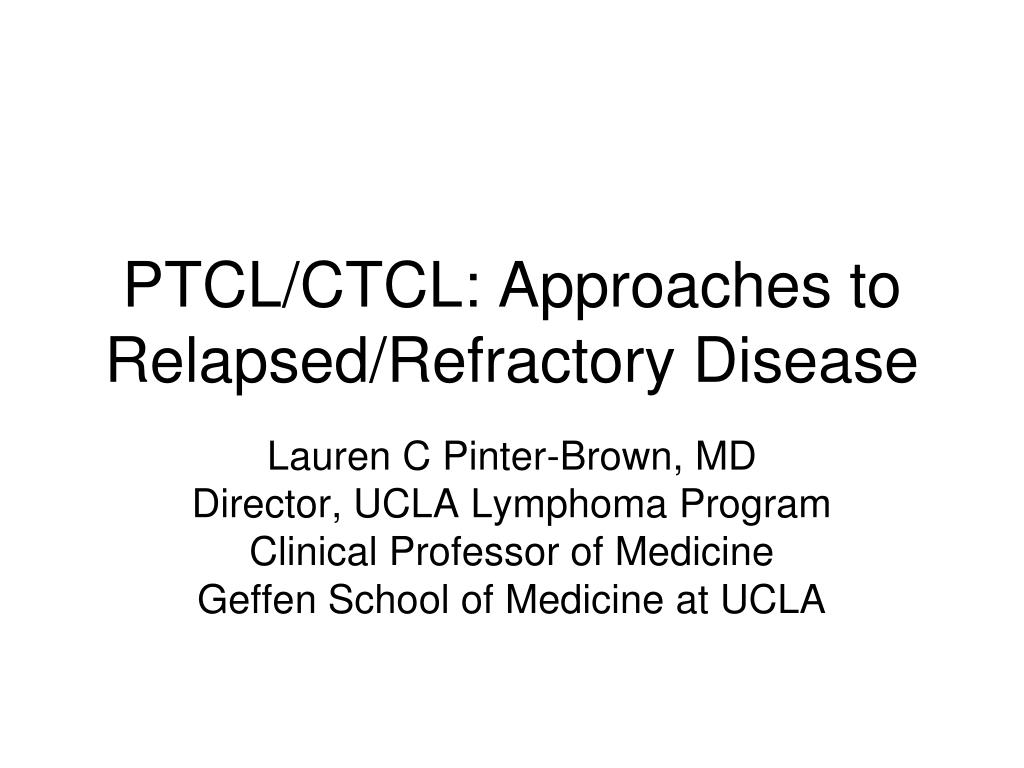 PTCL/CTCL: Approaches to Relapsed/Refractory Disease

Lauren C Pinter-Brown, MD
Director, UCLA Lymphoma Program
Clinical Professor of Medicine
Geffen School of Medicine at UCLA